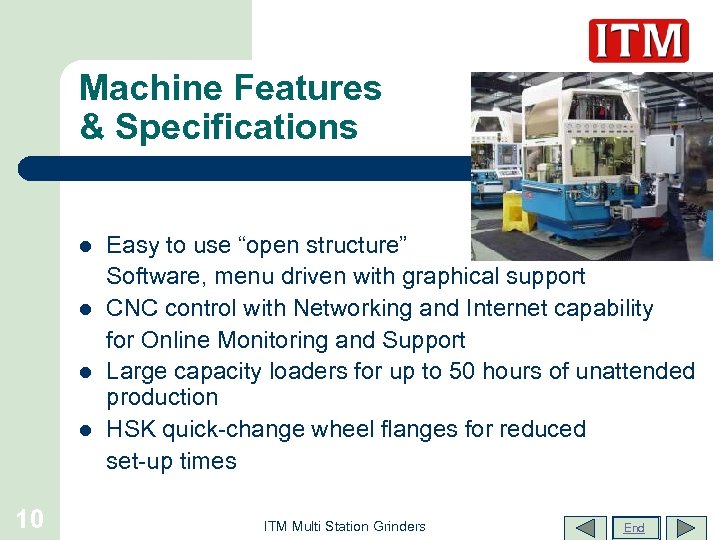 ITM

Machine Features & Specifications

- Easy to use “open structure” Software, menu driven with graphical support
- CNC control with Networking and Internet capability for Online Monitoring and Support
- Large capacity loaders for up to 50 hours of unattended production
- HSK quick-change wheel flanges for reduced set-up times

10

ITM Multi Station Grinders

End